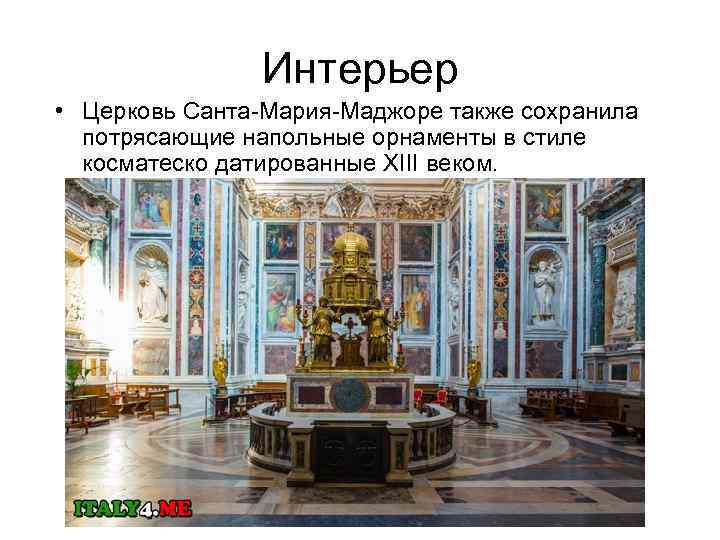 Интерьер

• Церковь Санта-Мария-Маджоре также сохранила потрясающие напольные орнаменты в стиле косматеско датированные XIII веком.

ITALY4.ME